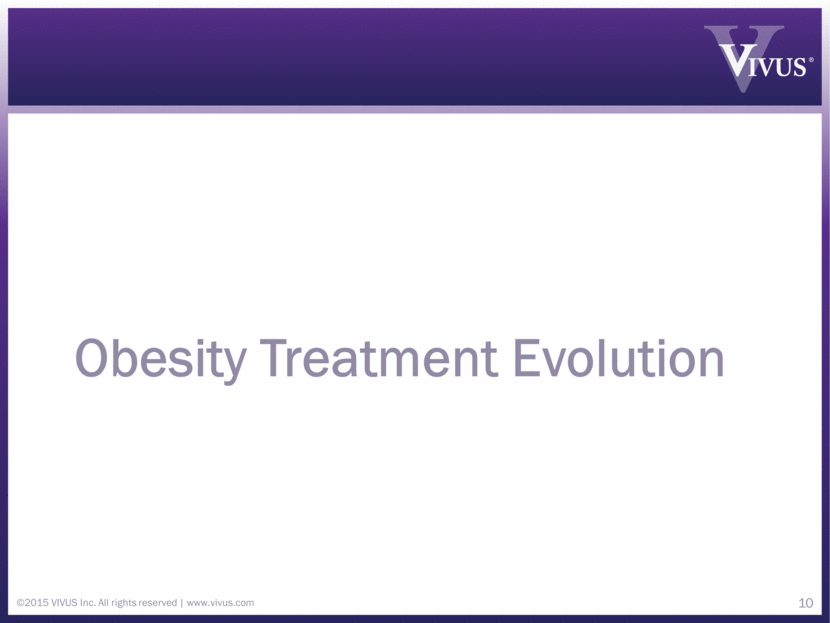 VIVUS®

Obesity Treatment Evolution

©2015 VIVUS Inc. All rights reserved | www.vivus.com

10